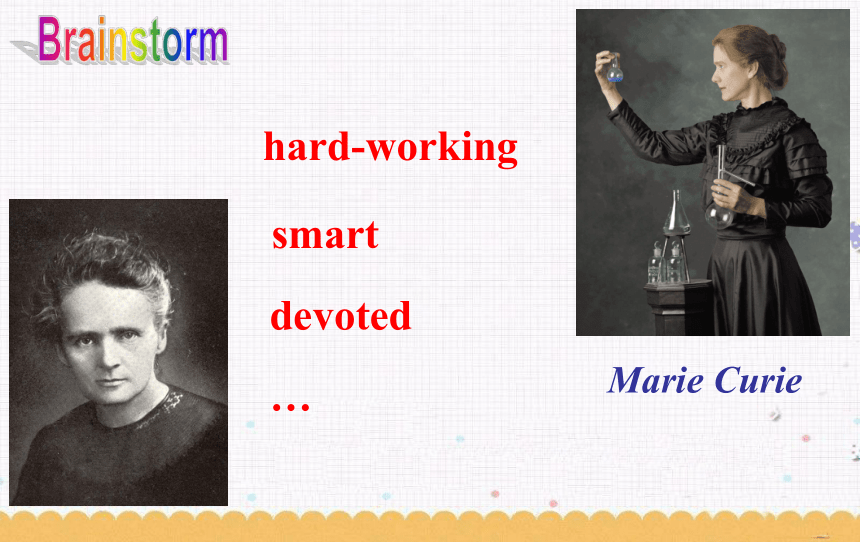 Brainstorm

hard-working

smart

devoted

…

Marie Curie